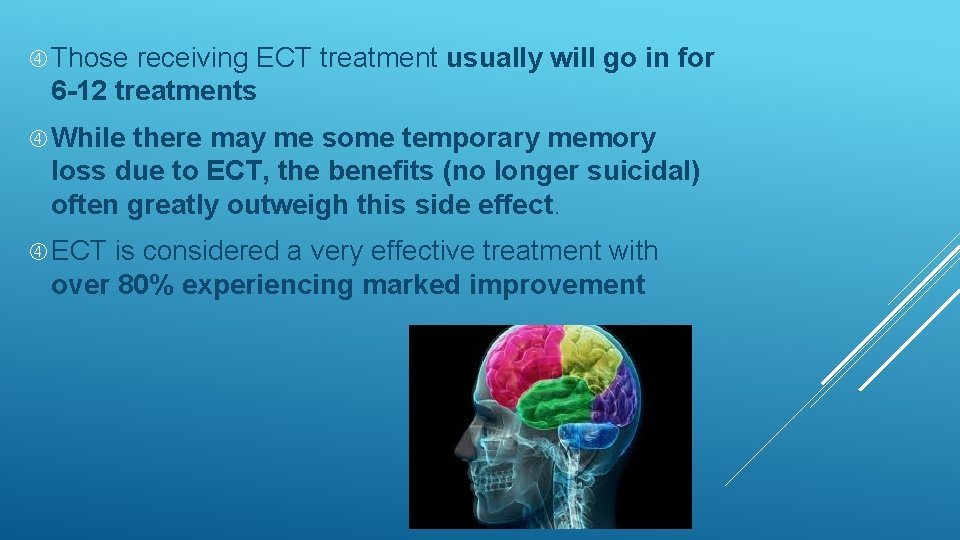 ④ Those receiving ECT treatment usually will go in for 6-12 treatments

④ While there may me some temporary memory loss due to ECT, the benefits (no longer suicidal) often greatly outweigh this side effect.

④ ECT is considered a very effective treatment with over 80% experiencing marked improvement